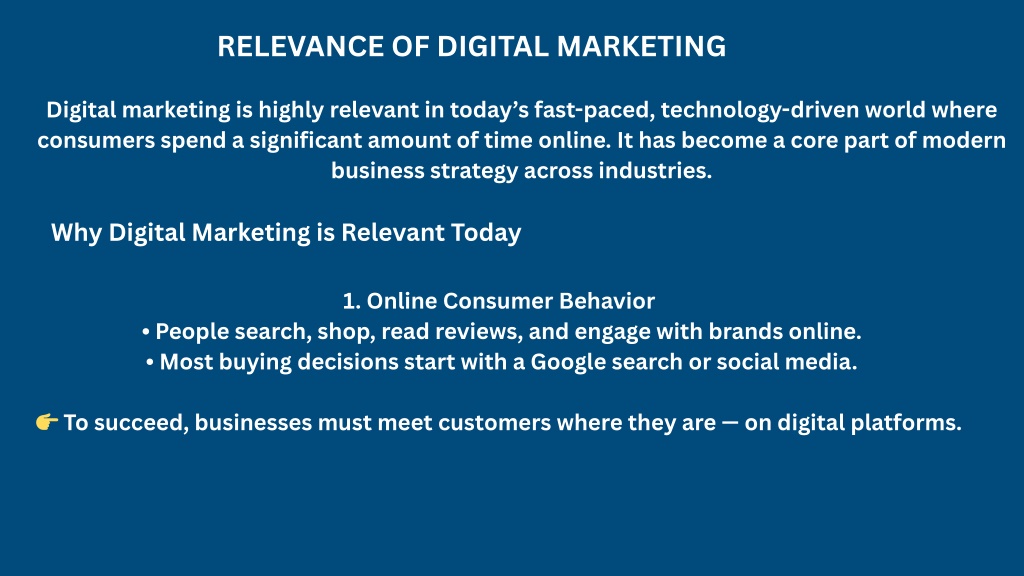 RELEVANCE OF DIGITAL MARKETING

Digital marketing is highly relevant in today’s fast-paced, technology-driven world where consumers spend a significant amount of time online. It has become a core part of modern business strategy across industries.

Why Digital Marketing is Relevant Today

1. Online Consumer Behavior
• People search, shop, read reviews, and engage with brands online.
• Most buying decisions start with a Google search or social media.

👉 To succeed, businesses must meet customers where they are — on digital platforms.